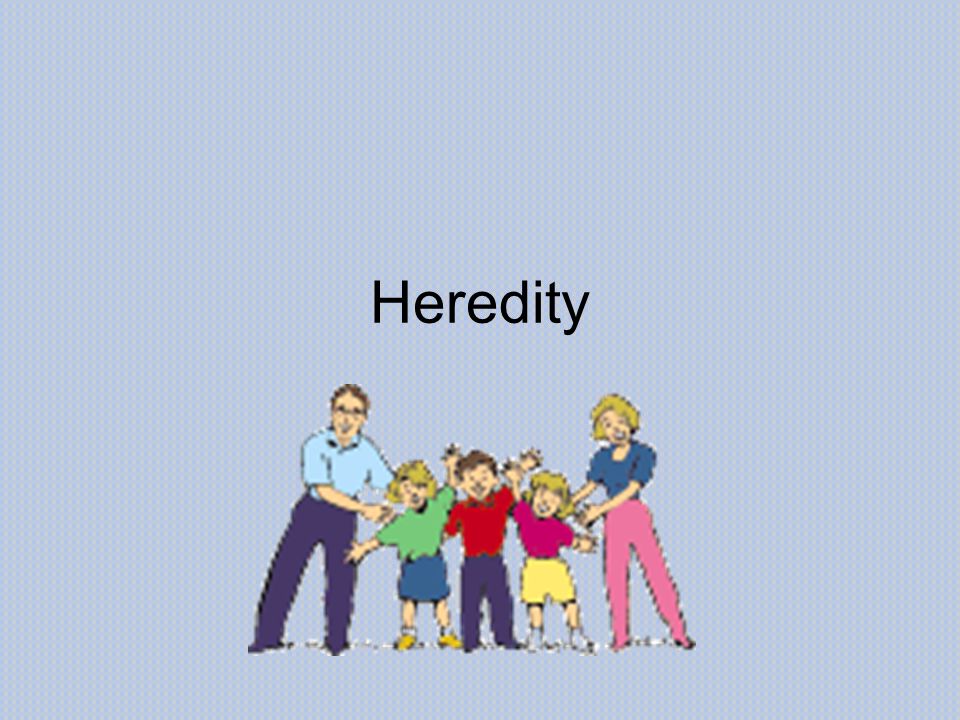 Heredity